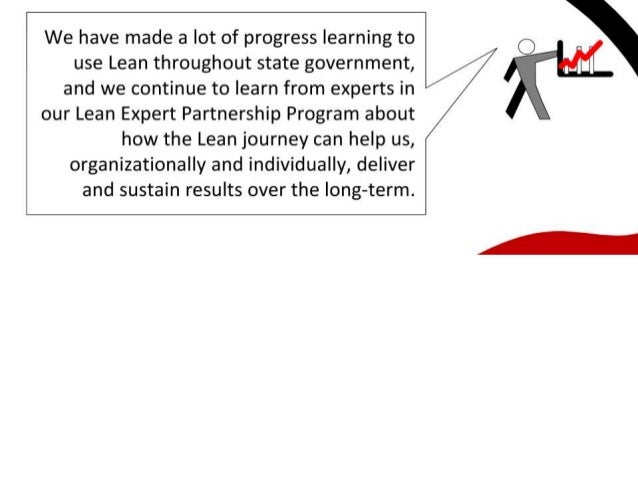 We have made a lot of progress learning to use Lean throughout state government, and we continue to learn from experts in our Lean Expert Partnership Program about how the Lean journey can help us, organizationally and individually, deliver and sustain results over the long-term.